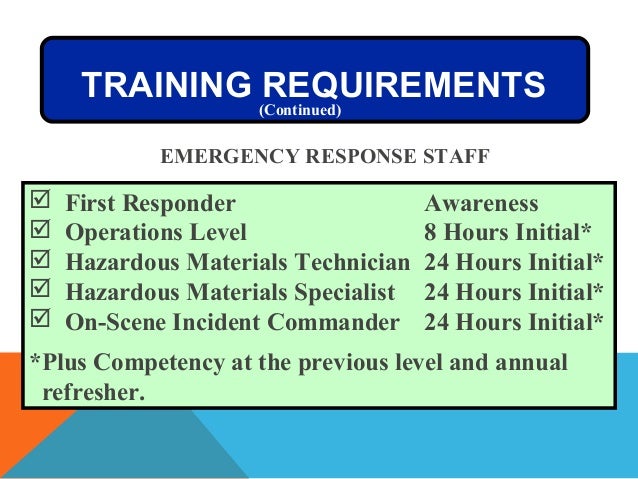 TRAINING REQUIREMENTS
(Continued)

EMERGENCY RESPONSE STAFF

☑ First Responder Awareness
☑ Operations Level 8 Hours Initial*
☑ Hazardous Materials Technician 24 Hours Initial*
☑ Hazardous Materials Specialist 24 Hours Initial*
☑ On-Scene Incident Commander 24 Hours Initial*

*Plus Competency at the previous level and annual refresher.